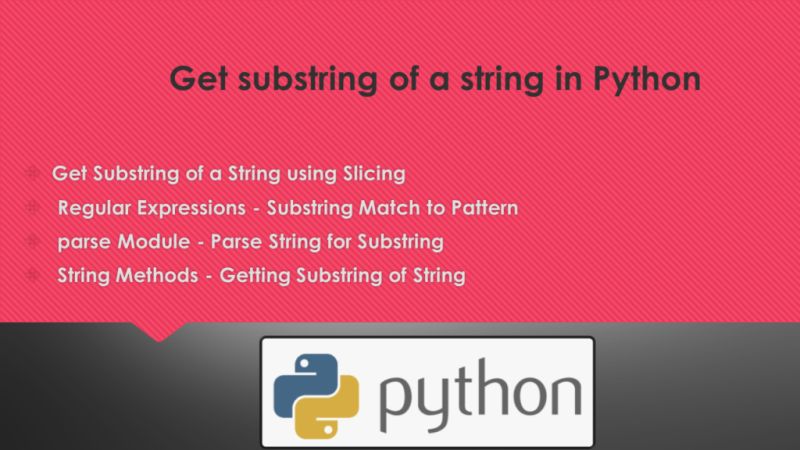 Get substring of a string in Python

Get Substring of a String using Slicing
Regular Expressions - Substring Match to Pattern
parse Module - Parse String for Substring
String Methods - Getting Substring of String

python